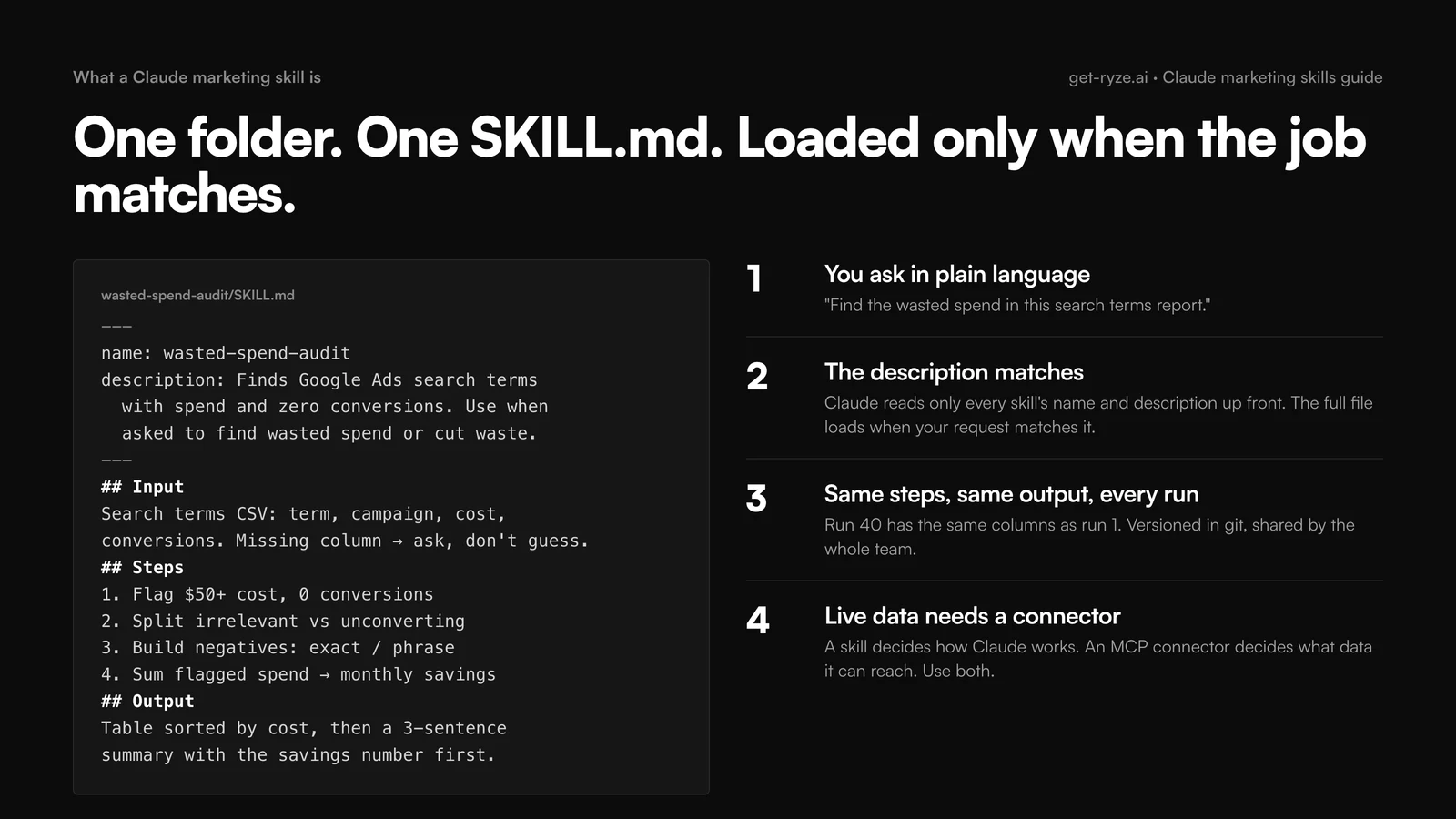 What a Claude marketing skill is

get-ryze.ai · Claude marketing skills guide

One folder. One SKILL.md. Loaded only when the job matches.

wasted-spend-audit/SKILL.md

---
name: wasted-spend-audit
description: Finds Google Ads search terms with spend and zero conversions. Use when asked to find wasted spend or cut waste.
---
## Input
Search terms CSV: term, campaign, cost, conversions. Missing column → ask, don't guess.
## Steps
1. Flag $50+ cost, 0 conversions
2. Split irrelevant vs unconverting
3. Build negatives: exact / phrase
4. Sum flagged spend → monthly savings
## Output
Table sorted by cost, then a 3-sentence summary with the savings number first.

1
You ask in plain language
"Find the wasted spend in this search terms report."

2
The description matches
Claude reads only every skill's name and description up front. The full file loads when your request matches it.

3
Same steps, same output, every run
Run 40 has the same columns as run 1. Versioned in git, shared by the whole team.

4
Live data needs a connector
A skill decides how Claude works. An MCP connector decides what data it can reach. Use both.